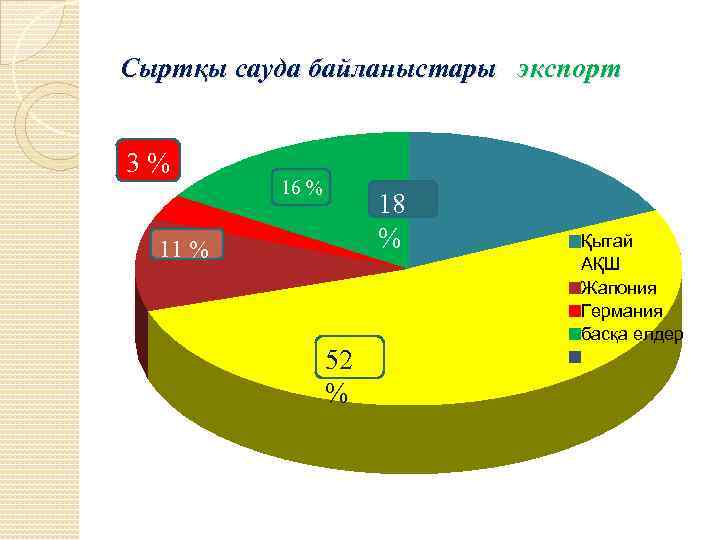 Сыртқы сауда байланыстары экспорт

3 %

16 %

18 %

11 %

52 %

Қытай
АҚШ
Жапония
Германия
басқа елдер